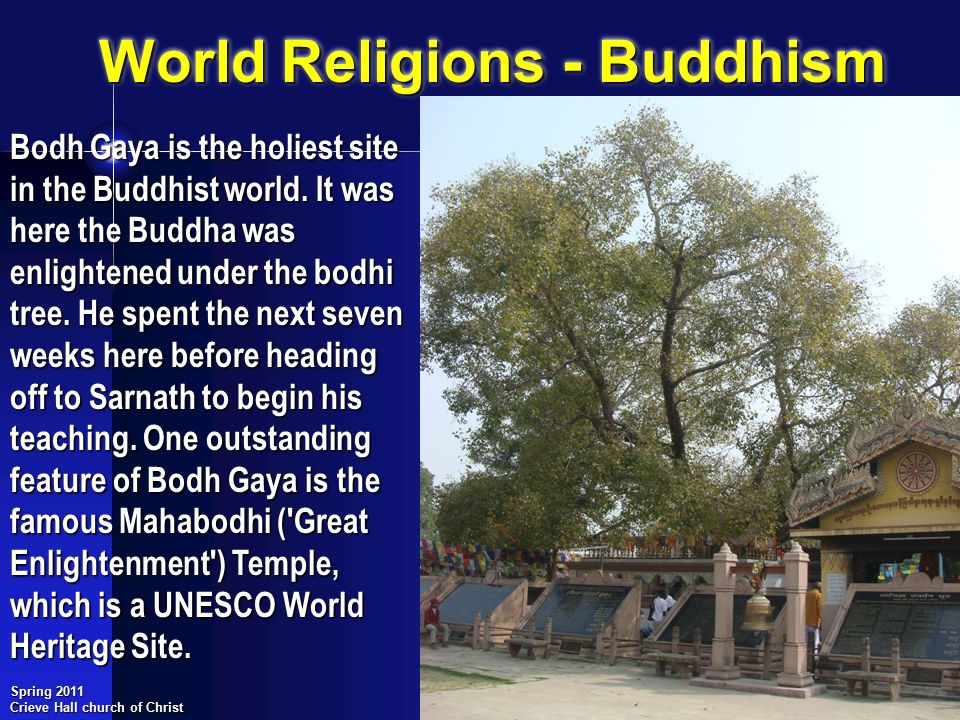 World Religions - Buddhism

Bodh Gaya is the holiest site in the Buddhist world. It was here the Buddha was enlightened under the bodhi tree. He spent the next seven weeks here before heading off to Sarnath to begin his teaching. One outstanding feature of Bodh Gaya is the famous Mahabodhi ('Great Enlightenment') Temple, which is a UNESCO World Heritage Site.

Spring 2011
Crieve Hall church of Christ